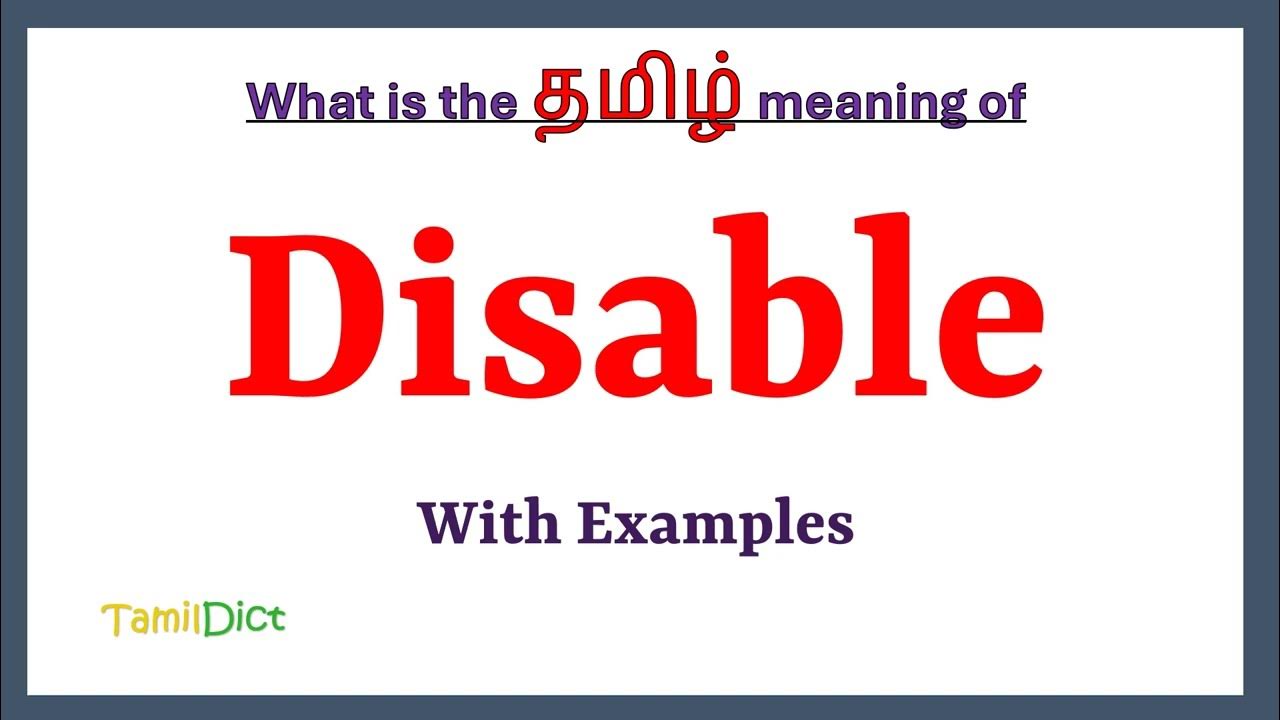 What is the தமிழ் meaning of

Disable

With Examples

TamilDict